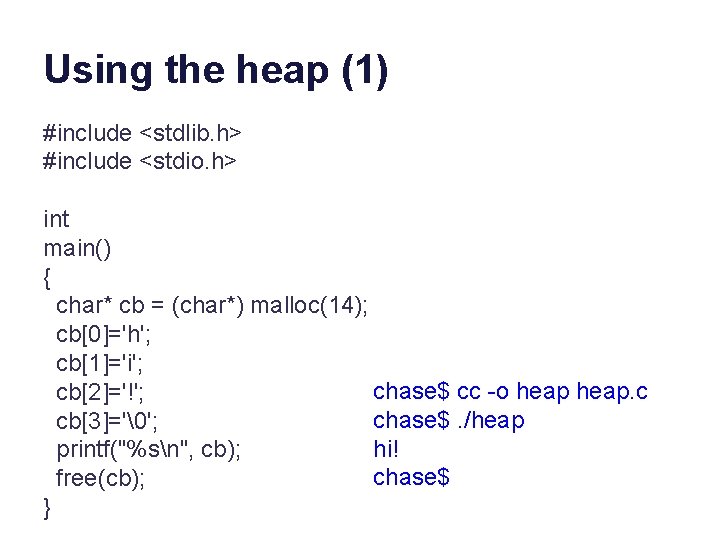 Using the heap (1)

#include <stdlib.h>
#include <stdio.h>

int
main()
{
  char* cb = (char*) malloc(14);
  cb[0]='h';
  cb[1]='i';
  cb[2]='!';
  cb[3]='\0';
  printf("%s\n", cb);
  free(cb);
}

chase$ cc -o heap heap.c
chase$ ./heap
hi!
chase$